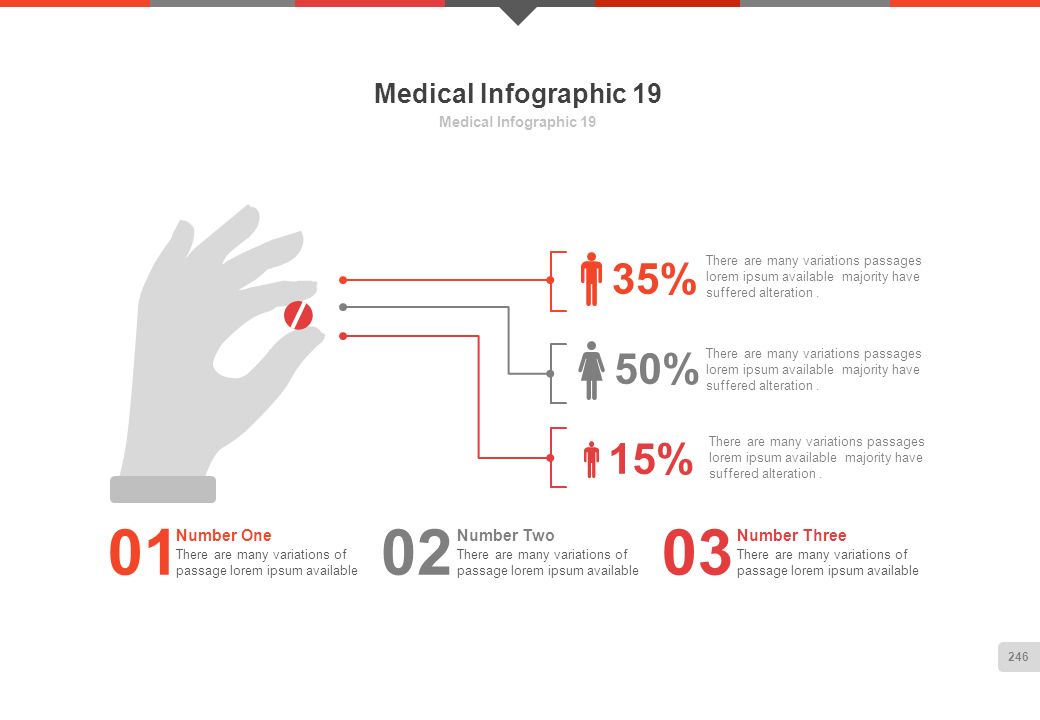 Medical Infographic 19
Medical Infographic 19

35%
There are many variations passages lorem ipsum available majority have suffered alteration .

50%
There are many variations passages lorem ipsum available majority have suffered alteration .

15%
There are many variations passages lorem ipsum available majority have suffered alteration .

01
Number One
There are many variations of passage lorem ipsum available

02
Number Two
There are many variations of passage lorem ipsum available

03
Number Three
There are many variations of passage lorem ipsum available

246